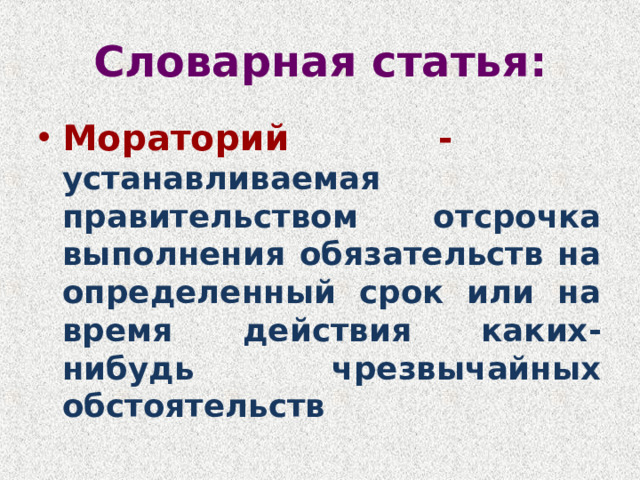 Словарная статья:

• Мораторий - устанавливаемая правительством отсрочка выполнения обязательств на определенный срок или на время действия каких-нибудь чрезвычайных обстоятельств